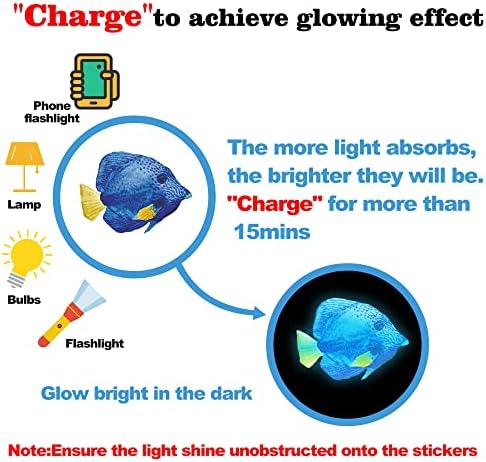 "Charge"to achieve glowing effect

Phone flashlight

Lamp

Bulbs

Flashlight

The more light absorbs, the brighter they will be. "Charge" for more than 15mins

Glow bright in the dark

Note:Ensure the light shine unobstructed onto the stickers